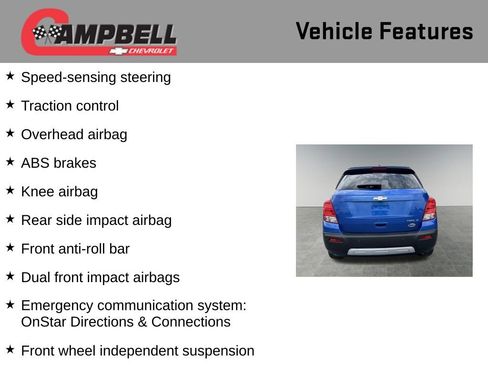 CAMPBELL
CHEVROLET

Vehicle Features

★ Speed-sensing steering

★ Traction control

★ Overhead airbag

★ ABS brakes

★ Knee airbag

★ Rear side impact airbag

★ Front anti-roll bar

★ Dual front impact airbags

★ Emergency communication system: OnStar Directions & Connections

★ Front wheel independent suspension